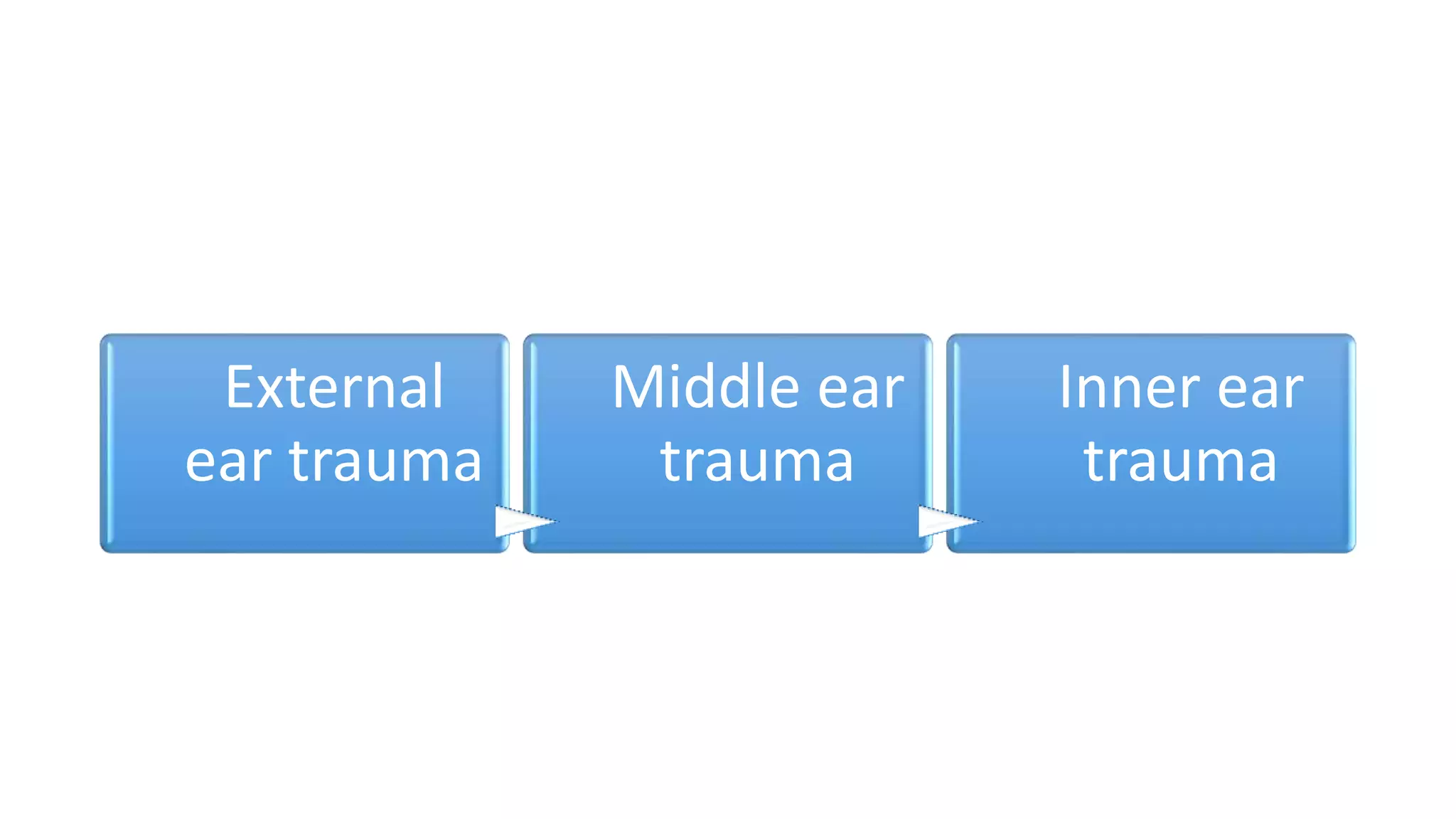 External ear trauma

Middle ear trauma

Inner ear trauma